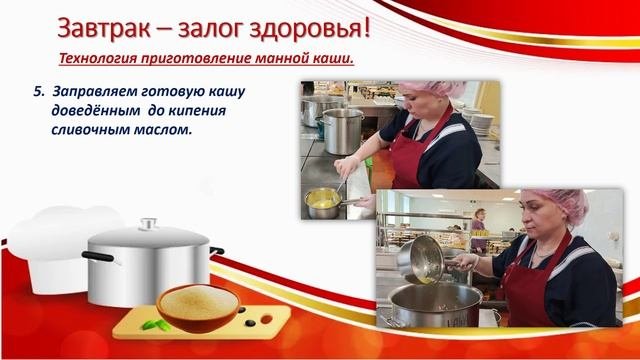 Завтрак – залог здоровья!

Технология приготовление манной каши.

5. Заправляем готовую кашу доведённым до кипения сливочным маслом.